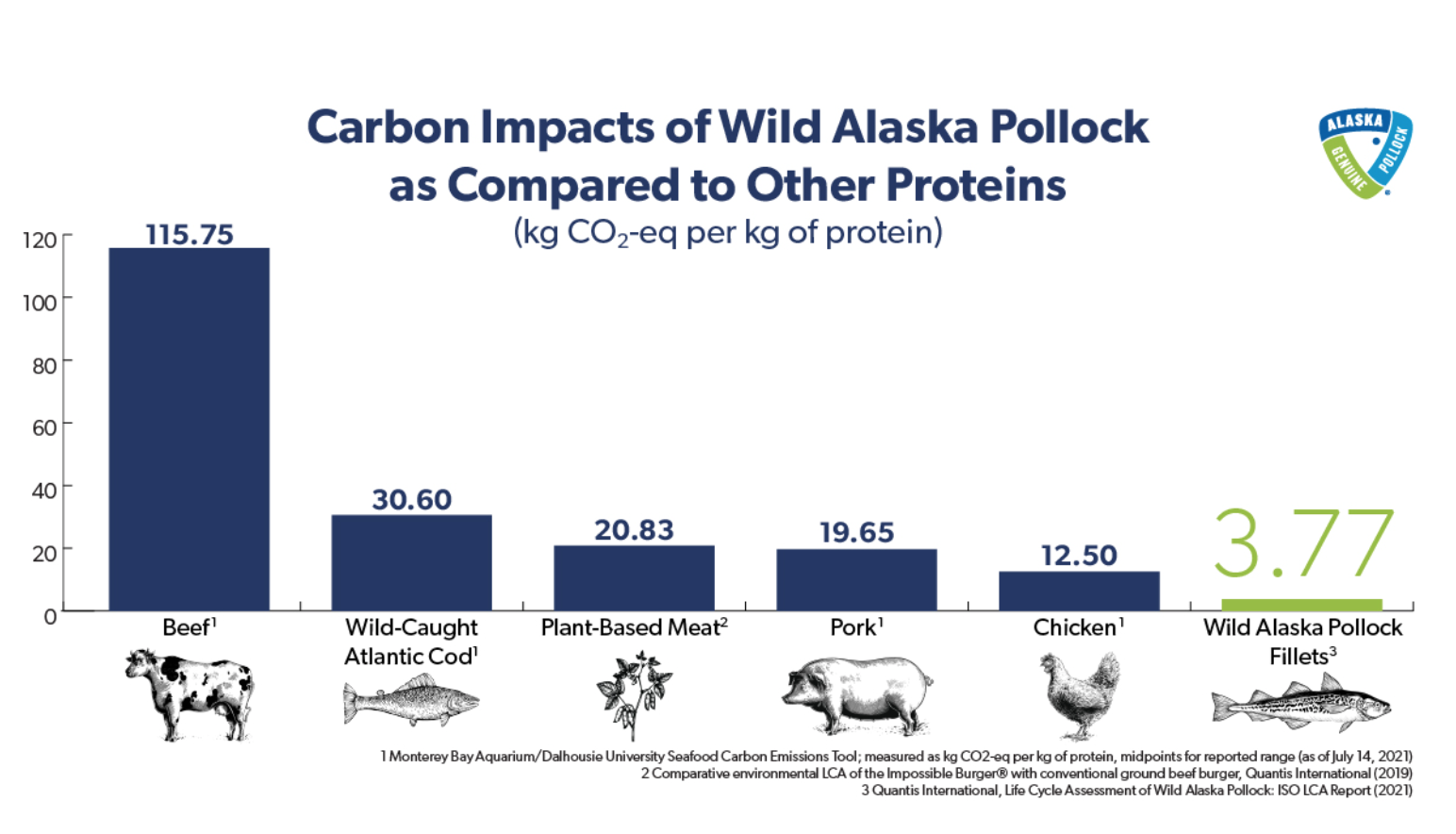 Carbon Impacts of Wild Alaska Pollock as Compared to Other Proteins
(kg $CO_2$-eq per kg of protein)

ALASKA POLLOCK GENUINE

120
100
80
60
40
20
0

115.75
30.60
20.83
19.65
12.50
3.77

Beef$^1$
Wild-Caught Atlantic Cod$^1$
Plant-Based Meat$^2$
Pork$^1$
Chicken$^1$
Wild Alaska Pollock Fillets$^3$

1 Monterey Bay Aquarium/Dalhousie University Seafood Carbon Emissions Tool; measured as kg CO2-eq per kg of protein, midpoints for reported range (as of July 14, 2021)
2 Comparative environmental LCA of the Impossible Burger® with conventional ground beef burger, Quantis International (2019)
3 Quantis International, Life Cycle Assessment of Wild Alaska Pollock: ISO LCA Report (2021)